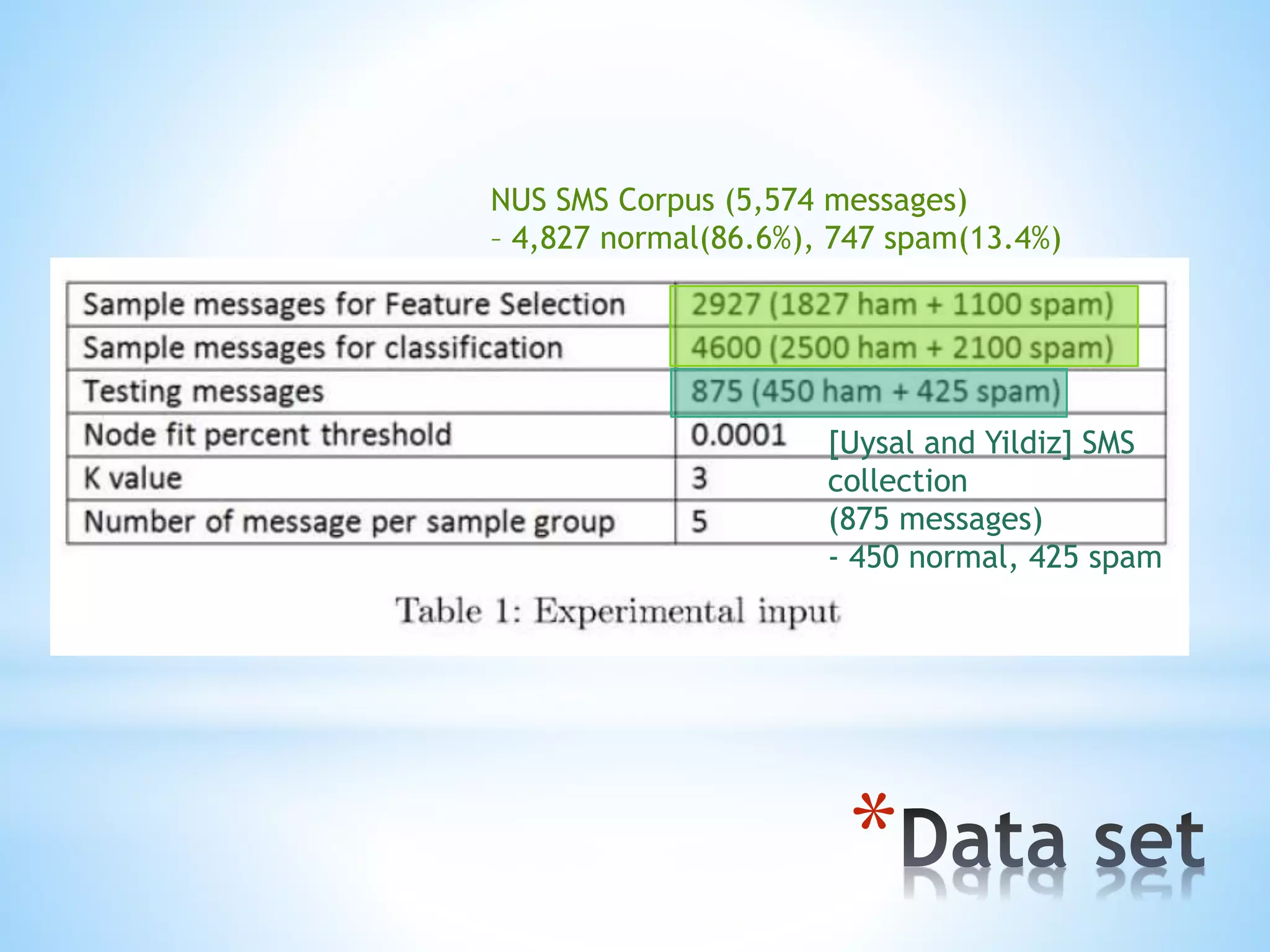 NUS SMS Corpus (5,574 messages)
– 4,827 normal(86.6%), 747 spam(13.4%)

| Sample messages for Feature Selection | 2927 (1827 ham + 1100 spam) |
|---|---|
| Sample messages for classification | 4600 (2500 ham + 2100 spam) |
| Testing messages | 875 (450 ham + 425 spam) |
| Node fit percent threshold | 0.0001 |
| K value | 3 |
| Number of message per sample group | 5 |

[Uysal and Yildiz] SMS collection
(875 messages)
- 450 normal, 425 spam

Table 1: Experimental input

*Data set